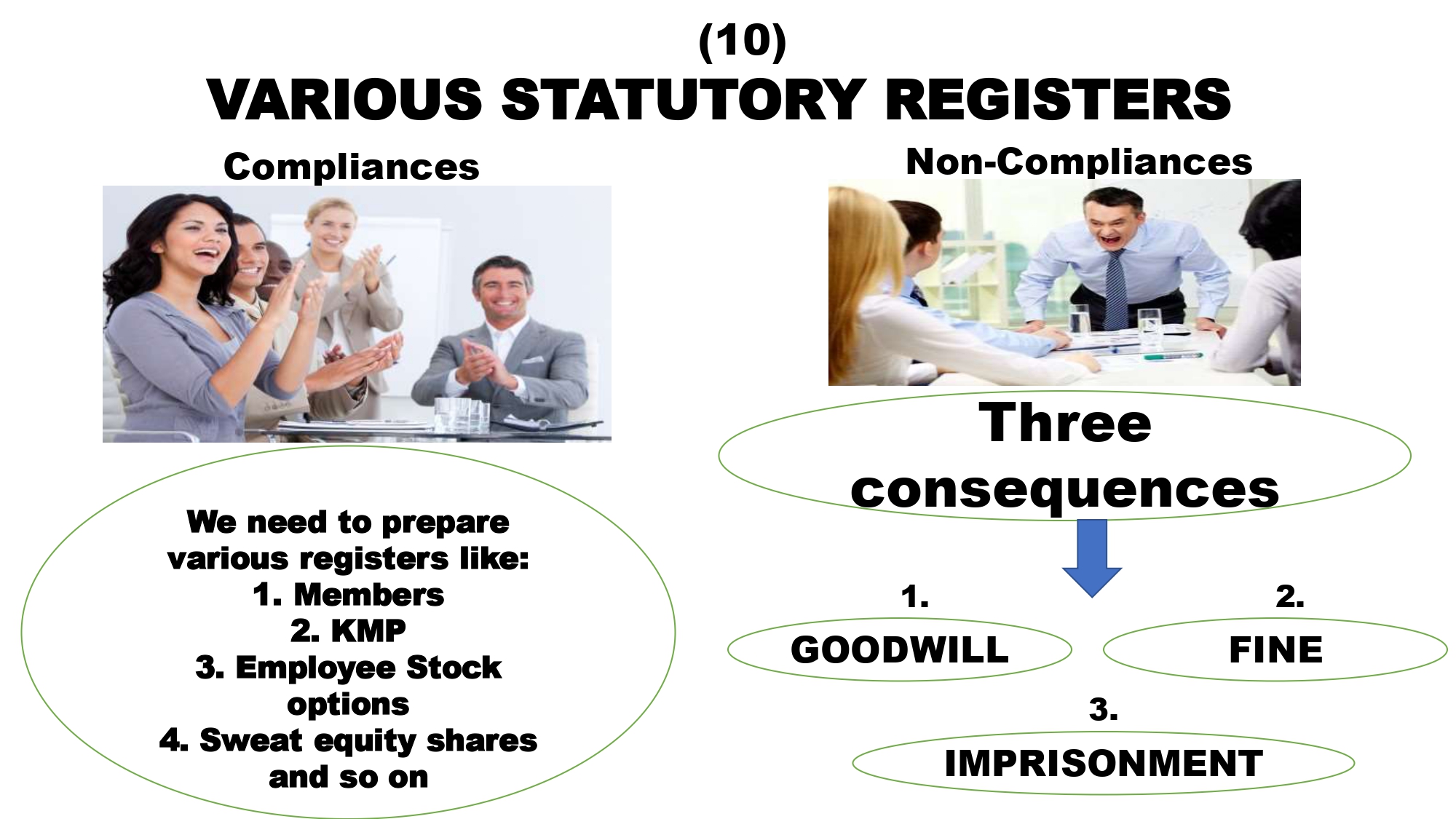 (10)
VARIOUS STATUTORY REGISTERS

Compliances

We need to prepare various registers like:
1. Members
2. KMP
3. Employee Stock options
4. Sweat equity shares and so on

Non-Compliances

Three consequences

1.
GOODWILL

2.
FINE

3.
IMPRISONMENT